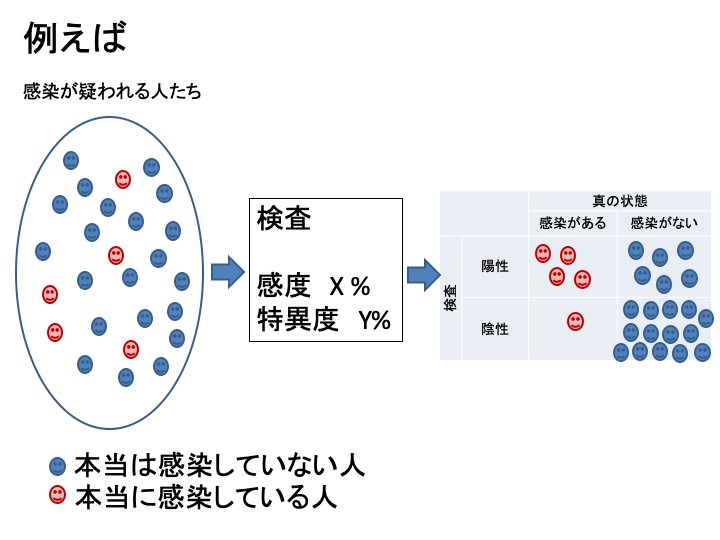 例えば

感染が疑われる人たち

検査

感度 X %
特異度 Y%

|  |  | 真の状態 |  |
|---|---|---|---|
|  |  | 感染がある | 感染がない |
| 検査 | 陽性 |  |  |
|  | 陰性 |  |  |

本当は感染していない人
本当に感染している人